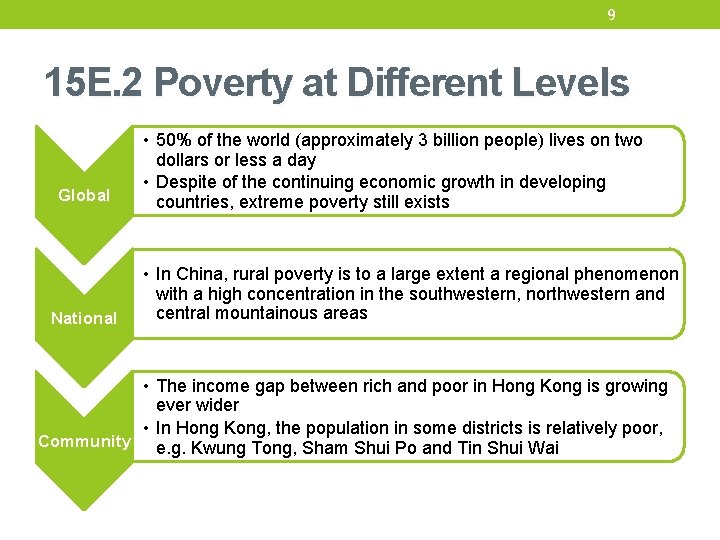 9

15E.2 Poverty at Different Levels

Global

• 50% of the world (approximately 3 billion people) lives on two dollars or less a day
• Despite of the continuing economic growth in developing countries, extreme poverty still exists

National

• In China, rural poverty is to a large extent a regional phenomenon with a high concentration in the southwestern, northwestern and central mountainous areas

Community

• The income gap between rich and poor in Hong Kong is growing ever wider
• In Hong Kong, the population in some districts is relatively poor, e.g. Kwung Tong, Sham Shui Po and Tin Shui Wai